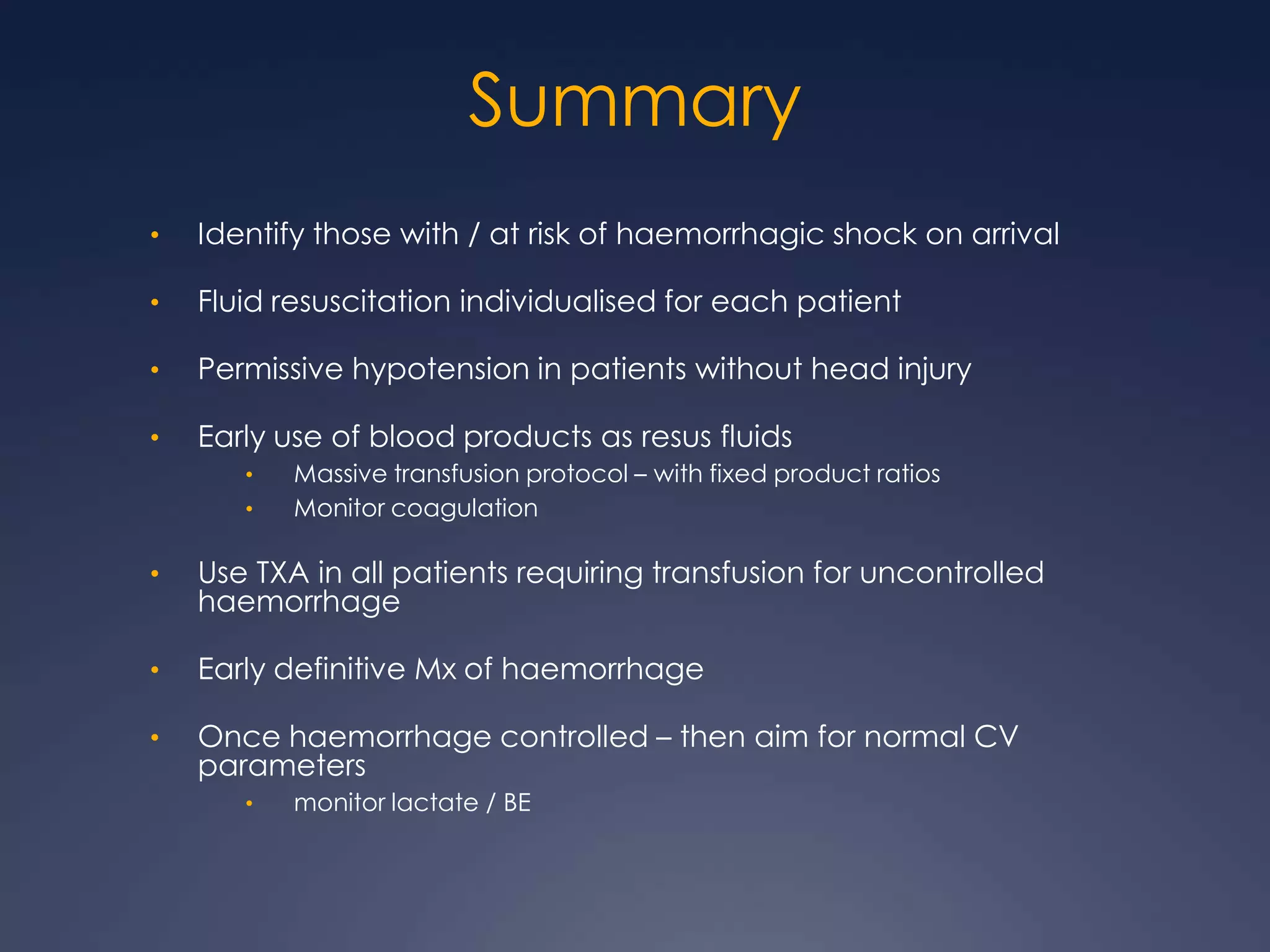 Summary

• Identify those with / at risk of haemorrhagic shock on arrival

• Fluid resuscitation individualised for each patient

• Permissive hypotension in patients without head injury

• Early use of blood products as resus fluids
  • Massive transfusion protocol – with fixed product ratios
  • Monitor coagulation

• Use TXA in all patients requiring transfusion for uncontrolled haemorrhage

• Early definitive Mx of haemorrhage

• Once haemorrhage controlled – then aim for normal CV parameters
  • monitor lactate / BE